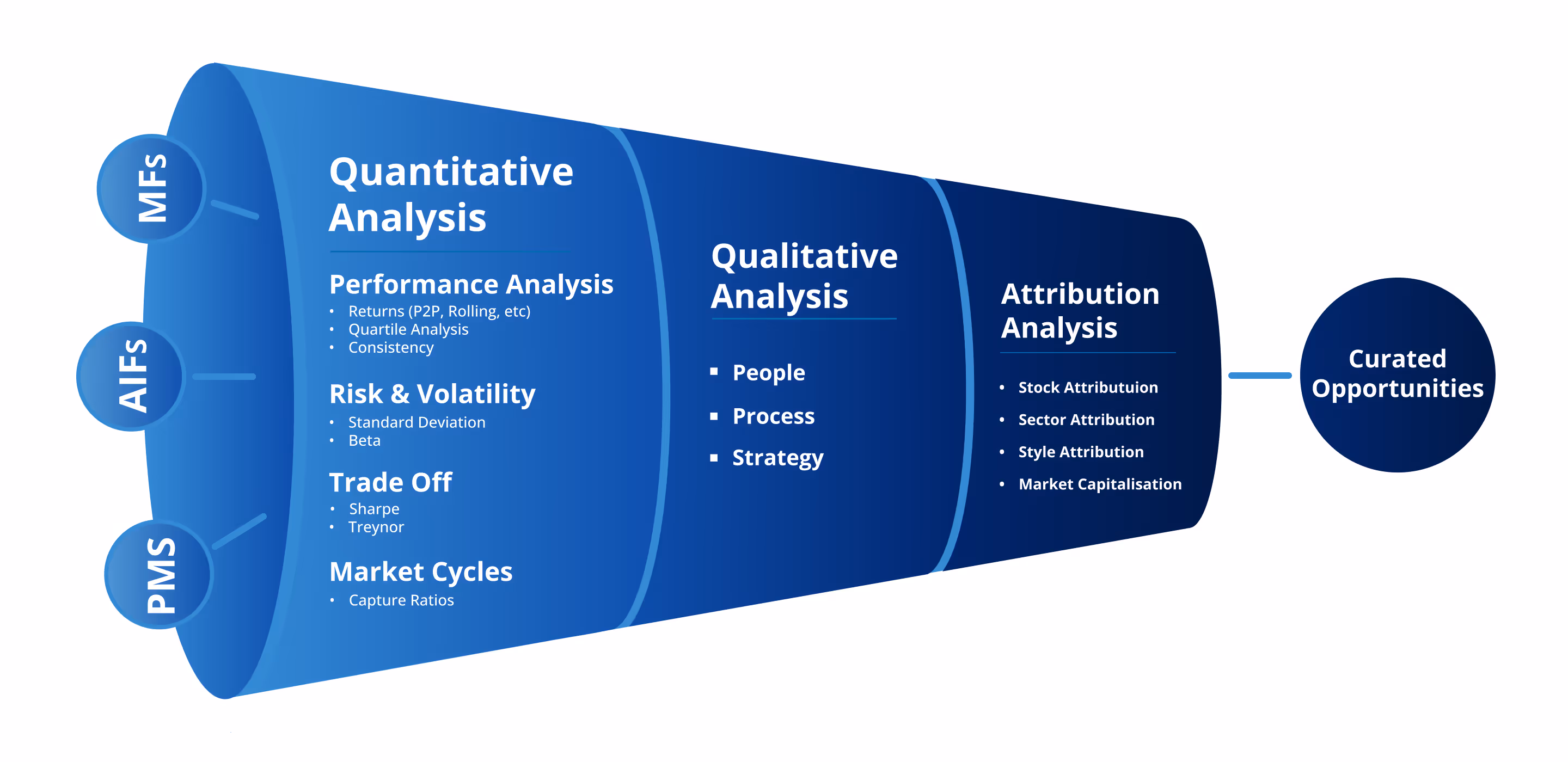 MFs

AIFs

PMS

Quantitative Analysis

Performance Analysis
• Returns (P2P, Rolling, etc)
• Quartile Analysis
• Consistency

Risk & Volatility
• Standard Deviation
• Beta

Trade Off
• Sharpe
• Treynor

Market Cycles
• Capture Ratios

Qualitative Analysis

▪ People
▪ Process
▪ Strategy

Attribution Analysis

• Stock Attributuion
• Sector Attribution
• Style Attribution
• Market Capitalisation

Curated Opportunities